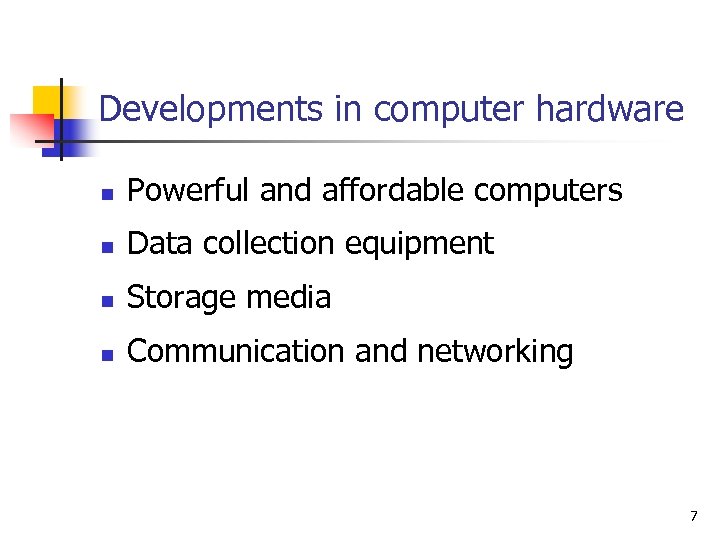 Developments in computer hardware

- Powerful and affordable computers
- Data collection equipment
- Storage media
- Communication and networking

7